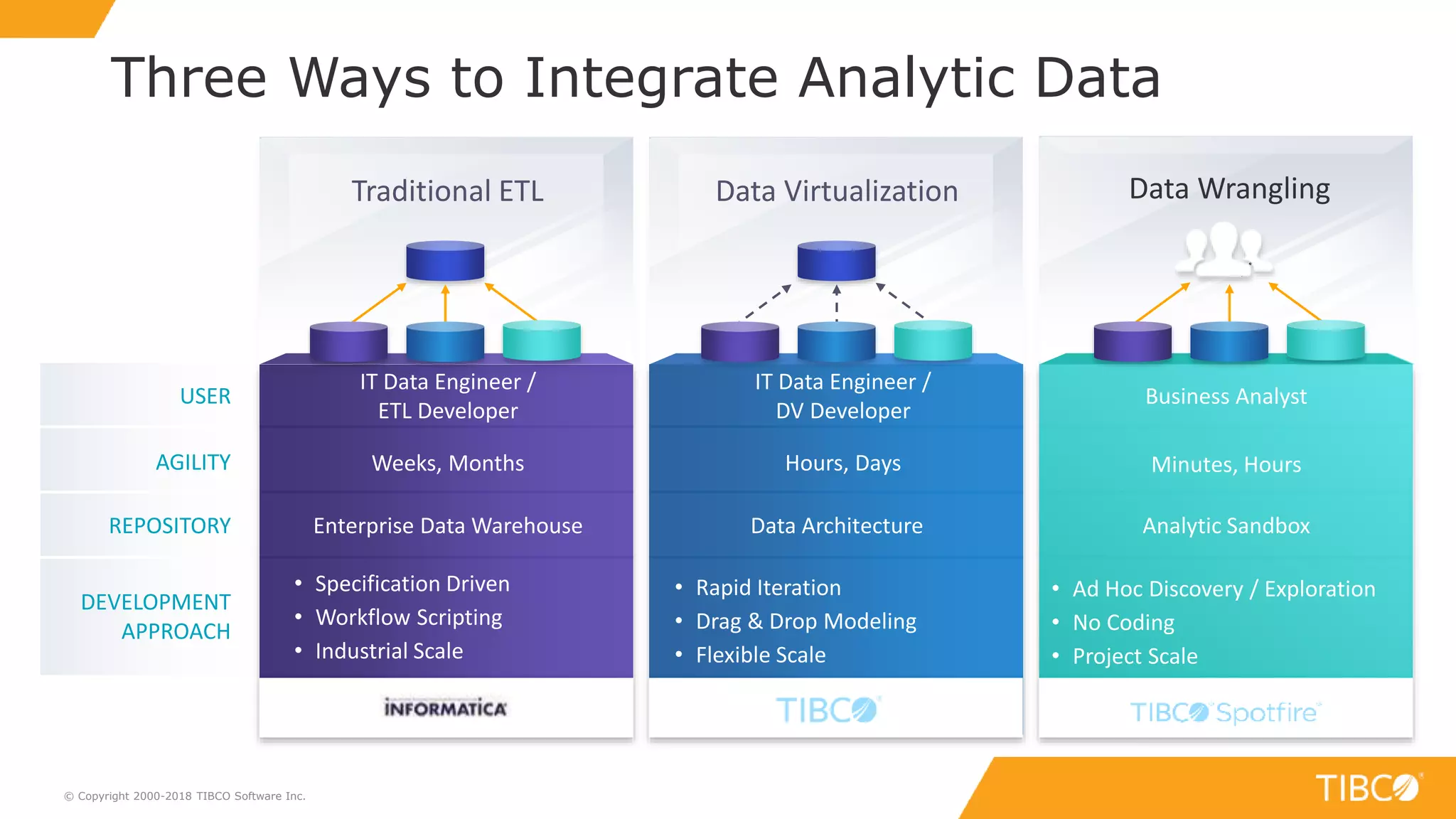 Three Ways to Integrate Analytic Data

| | Traditional ETL | Data Virtualization | Data Wrangling |
|---|---|---|---|
| USER | IT Data Engineer / ETL Developer | IT Data Engineer / DV Developer | Business Analyst |
| AGILITY | Weeks, Months | Hours, Days | Minutes, Hours |
| REPOSITORY | Enterprise Data Warehouse | Data Architecture | Analytic Sandbox |
| DEVELOPMENT APPROACH | • Specification Driven • Workflow Scripting • Industrial Scale | • Rapid Iteration • Drag & Drop Modeling • Flexible Scale | • Ad Hoc Discovery / Exploration • No Coding • Project Scale |
| | INFORMATICA | TIBCO | TIBCO Spotfire |

© Copyright 2000-2018 TIBCO Software Inc.

TIBCO